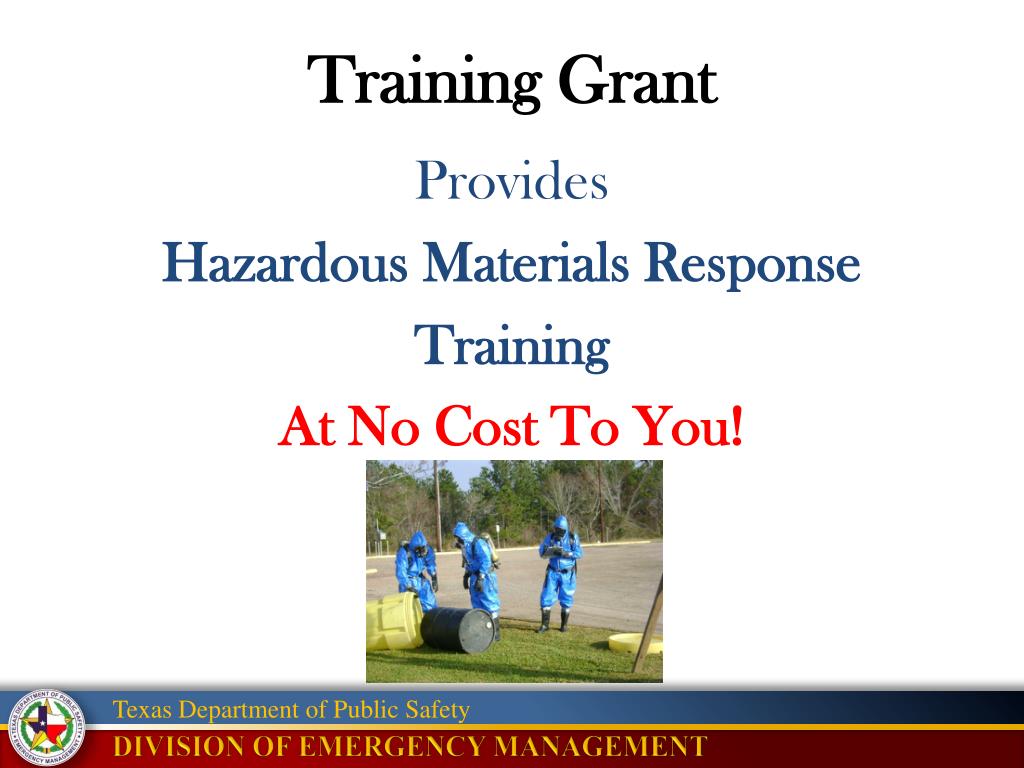 Training Grant

Provides

Hazardous Materials Response Training

At No Cost To You!

TEXAS DEPARTMENT OF PUBLIC SAFETY
EMERGENCY MANAGEMENT

Texas Department of Public Safety

DIVISION OF EMERGENCY MANAGEMENT